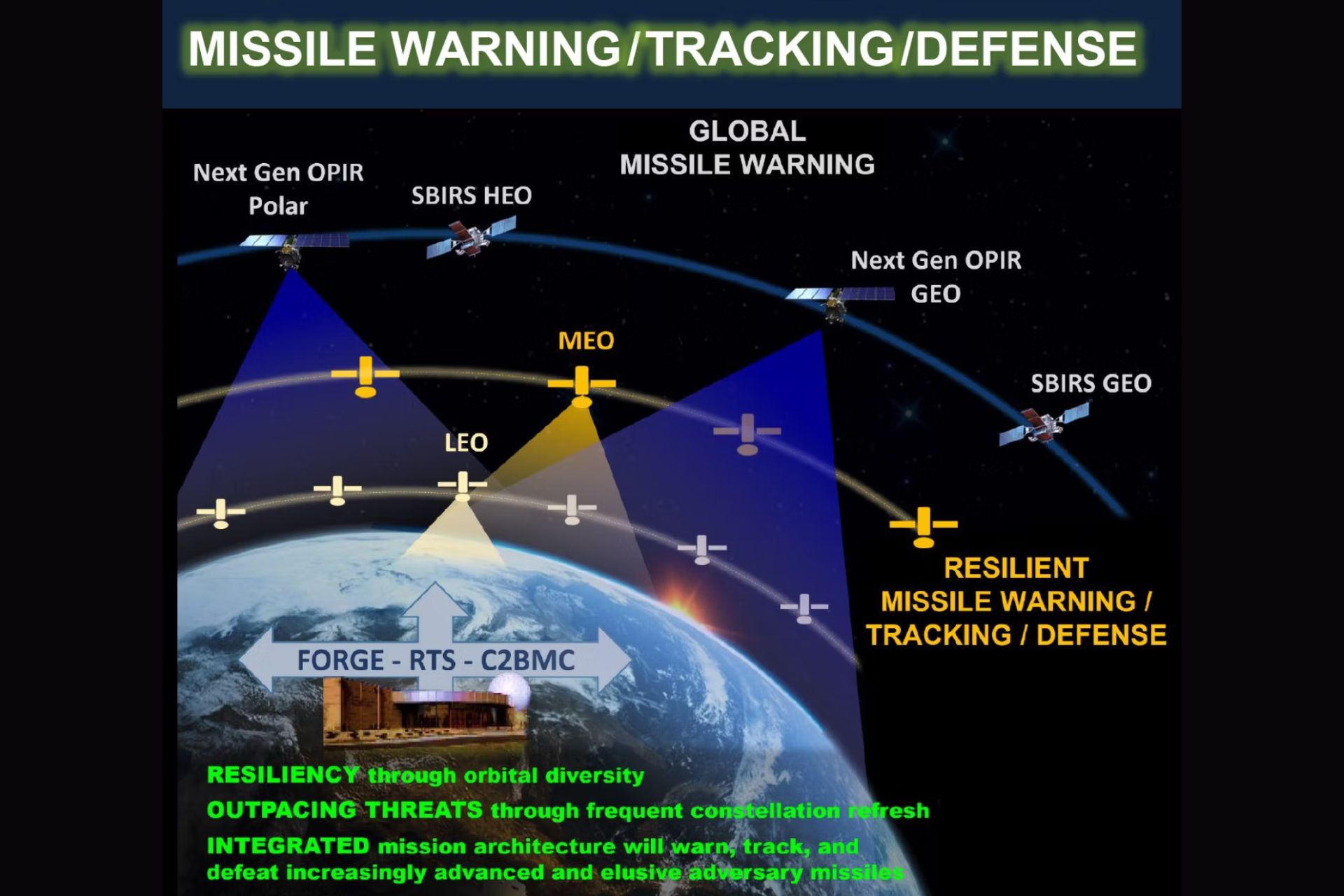 MISSILE WARNING/TRACKING/DEFENSE

GLOBAL MISSILE WARNING

Next Gen OPIR Polar

SBIRS HEO

Next Gen OPIR GEO

MEO

SBIRS GEO

LEO

RESILIENT MISSILE WARNING / TRACKING / DEFENSE

FORGE - RTS - C2BMC

RESILIENCY through orbital diversity

OUTPACING THREATS through frequent constellation refresh

INTEGRATED mission architecture will warn, track, and defeat increasingly advanced and elusive adversary missiles